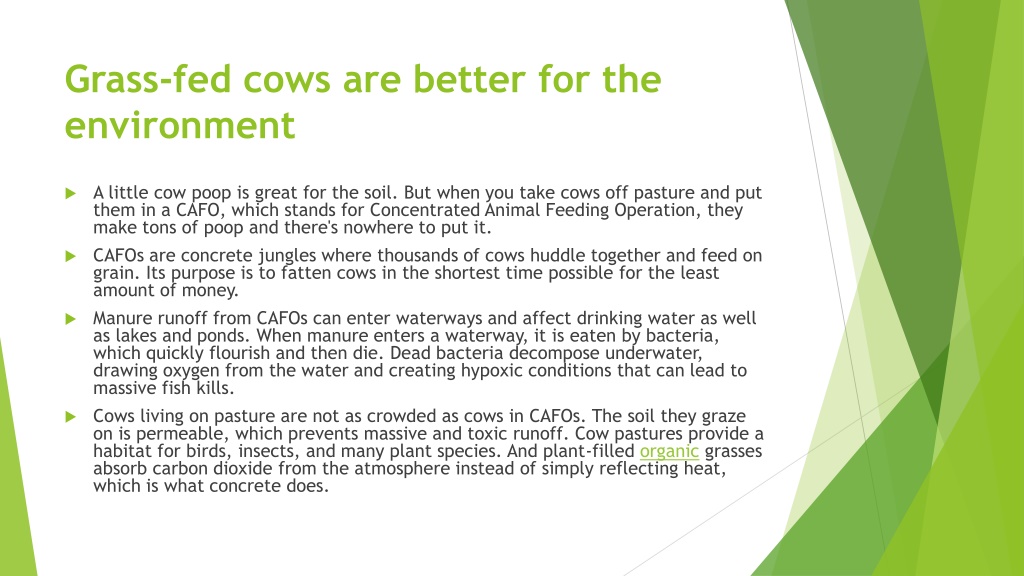 Grass-fed cows are better for the environment

A little cow poop is great for the soil. But when you take cows off pasture and put them in a CAFO, which stands for Concentrated Animal Feeding Operation, they make tons of poop and there's nowhere to put it.

CAFOs are concrete jungles where thousands of cows huddle together and feed on grain. Its purpose is to fatten cows in the shortest time possible for the least amount of money.

Manure runoff from CAFOs can enter waterways and affect drinking water as well as lakes and ponds. When manure enters a waterway, it is eaten by bacteria, which quickly flourish and then die. Dead bacteria decompose underwater, drawing oxygen from the water and creating hypoxic conditions that can lead to massive fish kills.

Cows living on pasture are not as crowded as cows in CAFOs. The soil they graze on is permeable, which prevents massive and toxic runoff. Cow pastures provide a habitat for birds, insects, and many plant species. And plant-filled organic grasses absorb carbon dioxide from the atmosphere instead of simply reflecting heat, which is what concrete does.